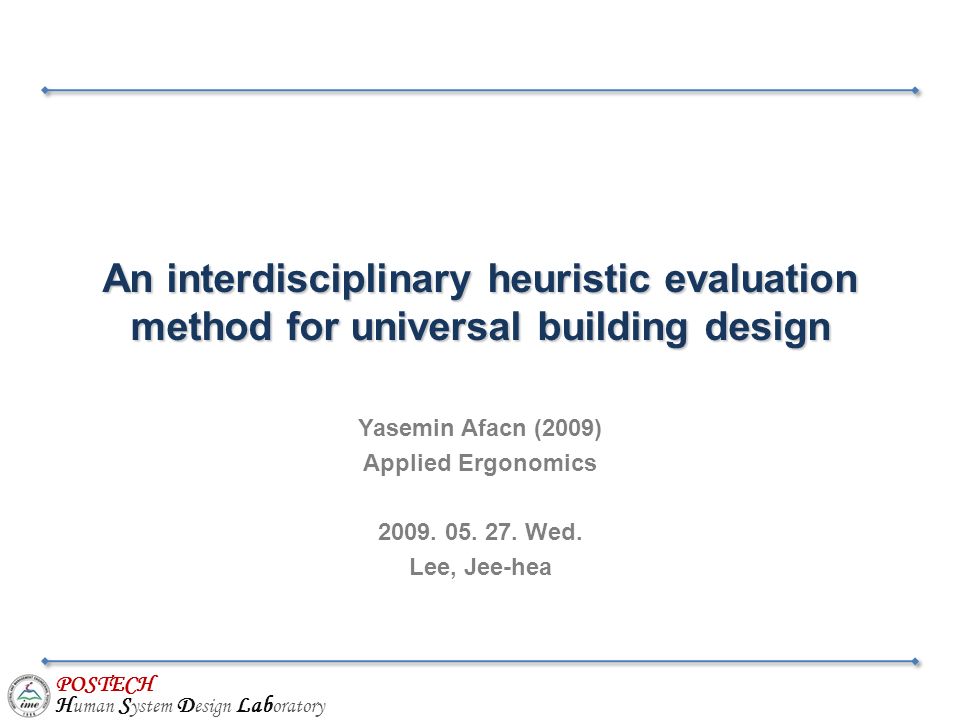 An interdisciplinary heuristic evaluation method for universal building design

Yasemin Afacn (2009)
Applied Ergonomics

2009. 05. 27. Wed.
Lee, Jee-hea

ime

POSTECH
Human System Design Laboratory